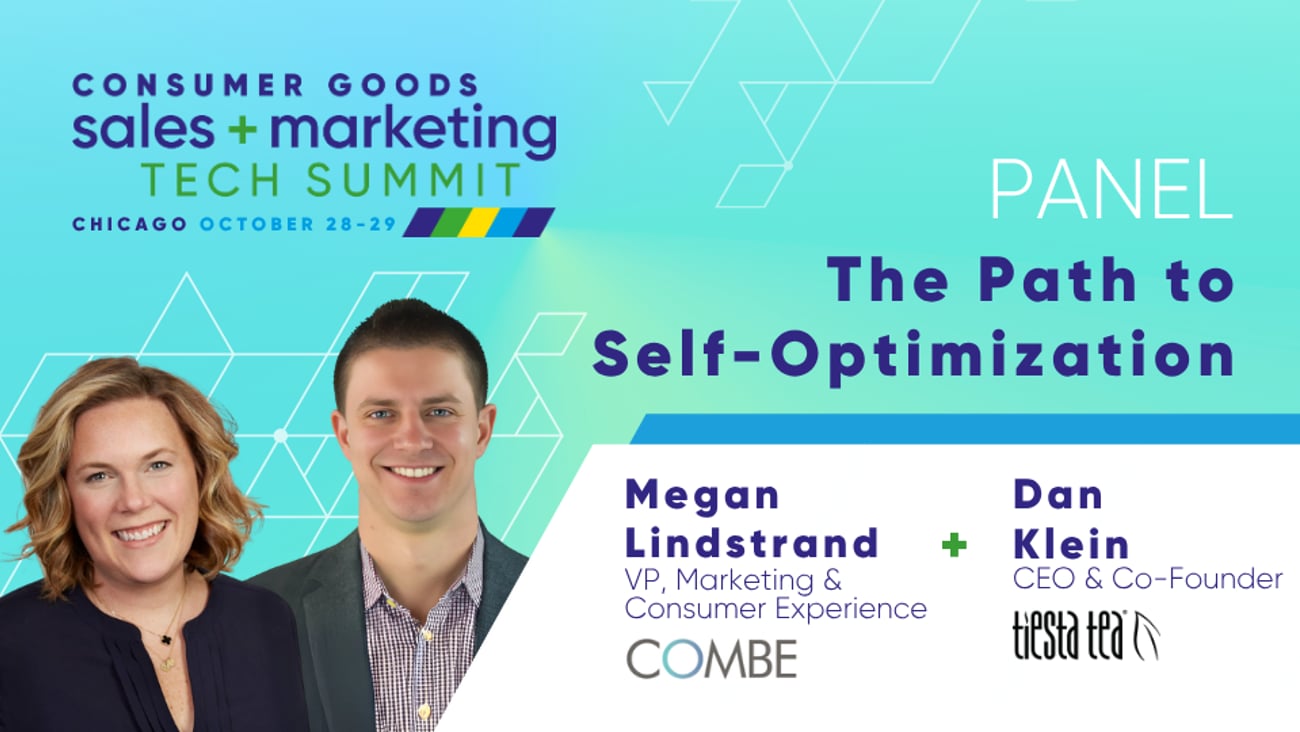 CONSUMER GOODS
sales + marketing
TECH SUMMIT
CHICAGO OCTOBER 28-29

PANEL
The Path to Self-Optimization

Megan Lindstrand
VP, Marketing & Consumer Experience
COMBE

+

Dan Klein
CEO & Co-Founder
tiesta tea